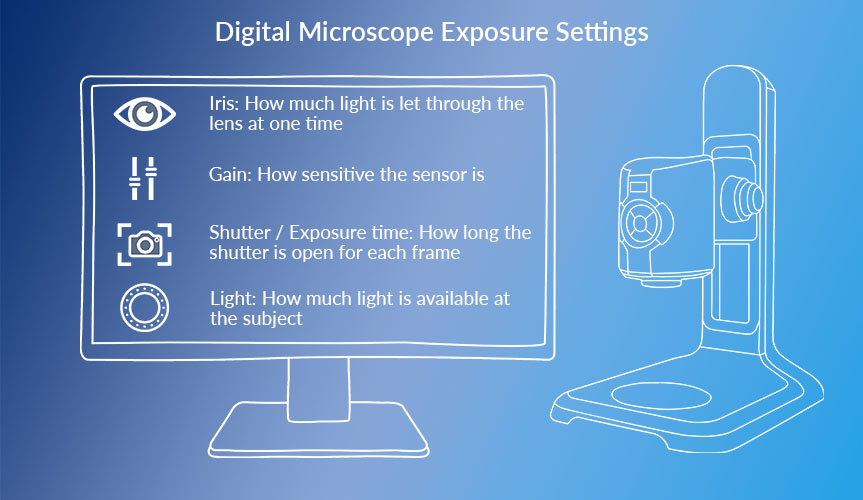 Digital Microscope Exposure Settings

Iris: How much light is let through the lens at one time

Gain: How sensitive the sensor is

Shutter / Exposure time: How long the shutter is open for each frame

Light: How much light is available at the subject